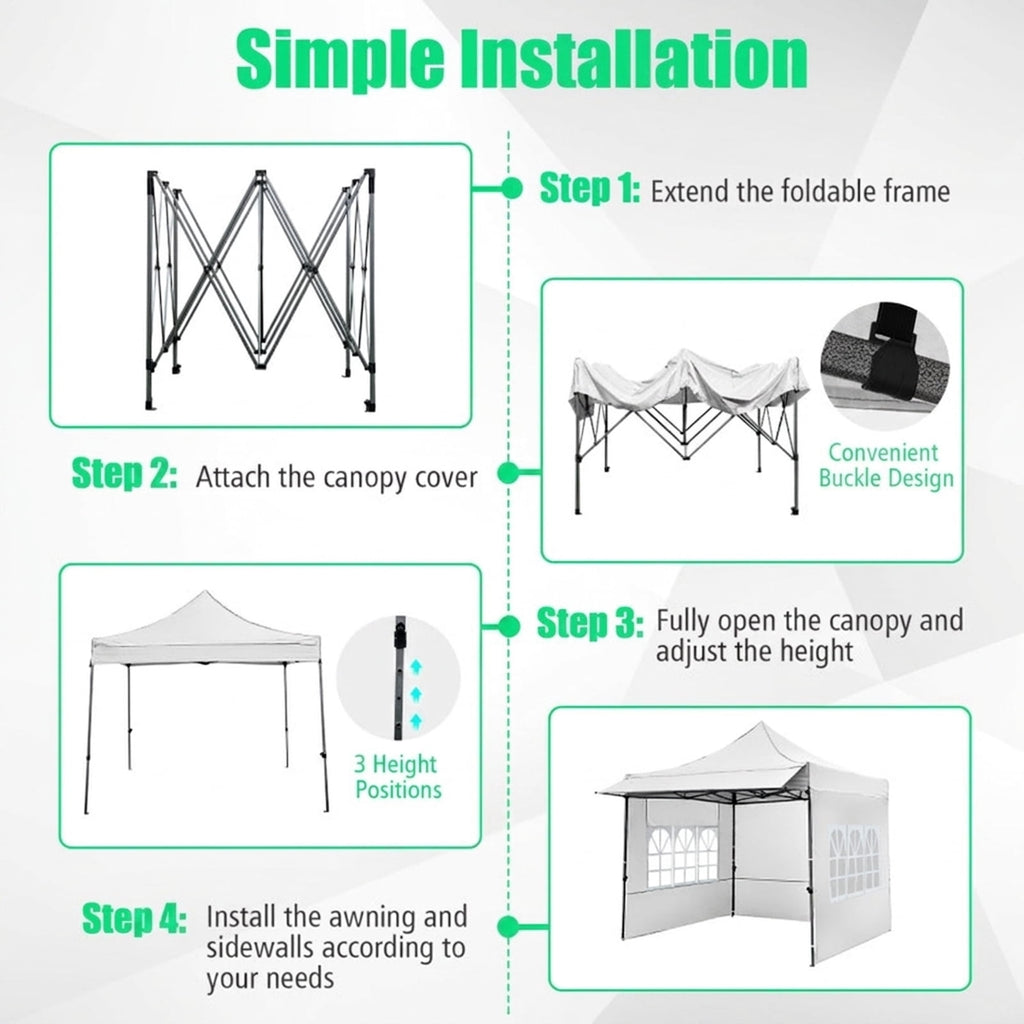 Simple Installation

Step 1: Extend the foldable frame

Step 2: Attach the canopy cover

Convenient Buckle Design

Step 3: Fully open the canopy and adjust the height

3 Height Positions

Step 4: Install the awning and sidewalls according to your needs